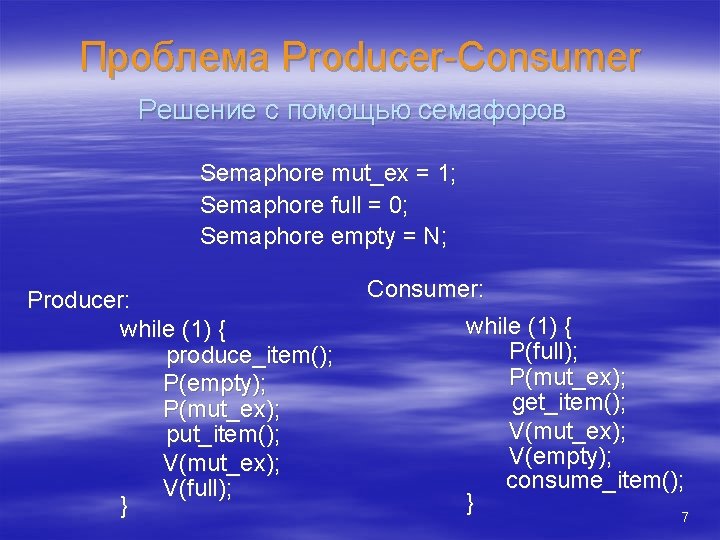 Проблема Producer-Consumer

Решение с помощью семафоров

Semaphore mut_ex = 1;
Semaphore full = 0;
Semaphore empty = N;

Producer:
while (1) {
produce_item();
P(empty);
P(mut_ex);
put_item();
V(mut_ex);
V(full);
}

Consumer:
while (1) {
P(full);
P(mut_ex);
get_item();
V(mut_ex);
V(empty);
consume_item();
}

7